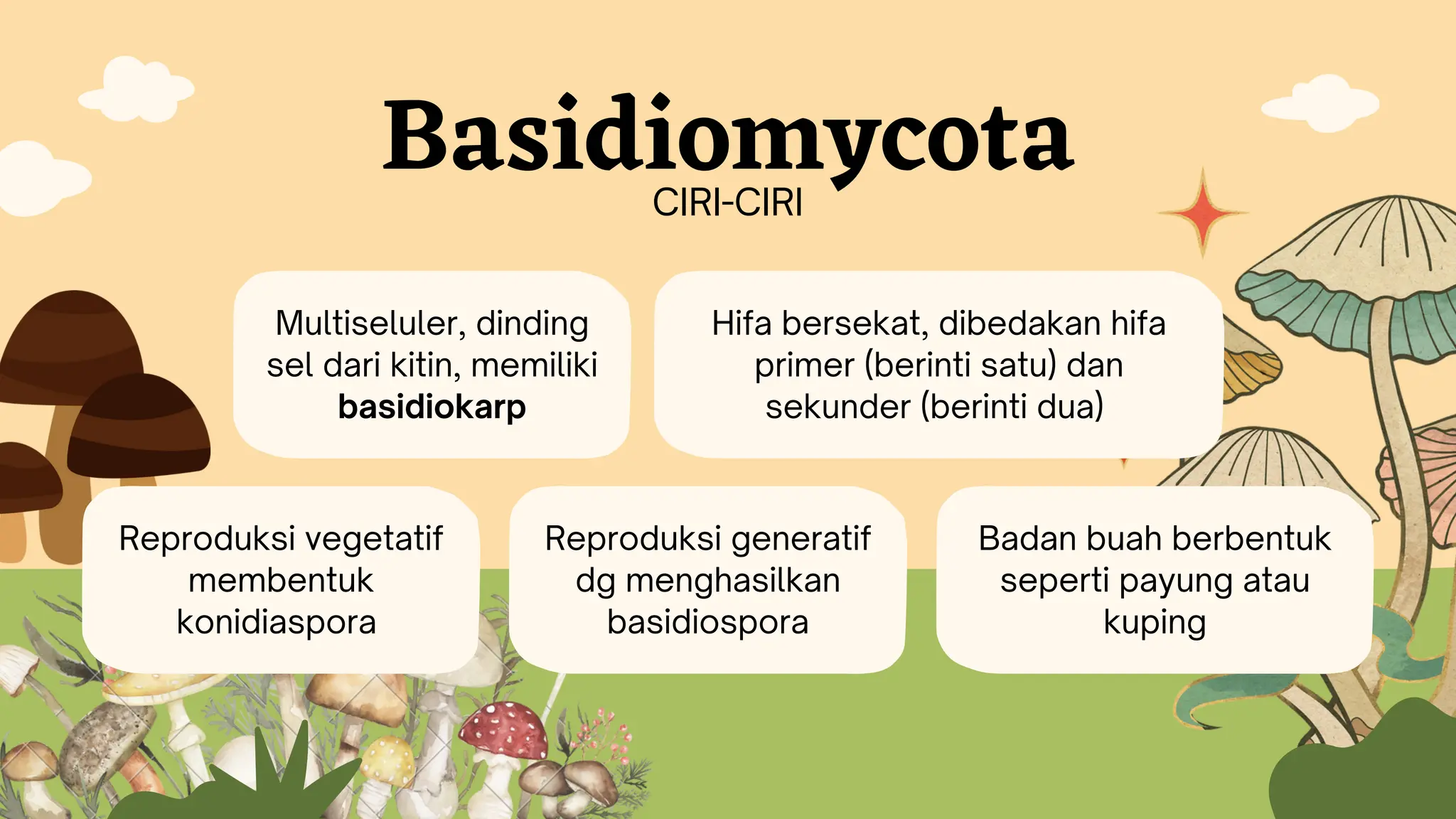 Basidiomycota

CIRI-CIRI

Multiseluler, dinding sel dari kitin, memiliki basidiokarp

Hifa bersekat, dibedakan hifa primer (berinti satu) dan sekunder (berinti dua)

Reproduksi vegetatif membentuk konidiaspora

Reproduksi generatif dg menghasilkan basidiospora

Badan buah berbentuk seperti payung atau kuping